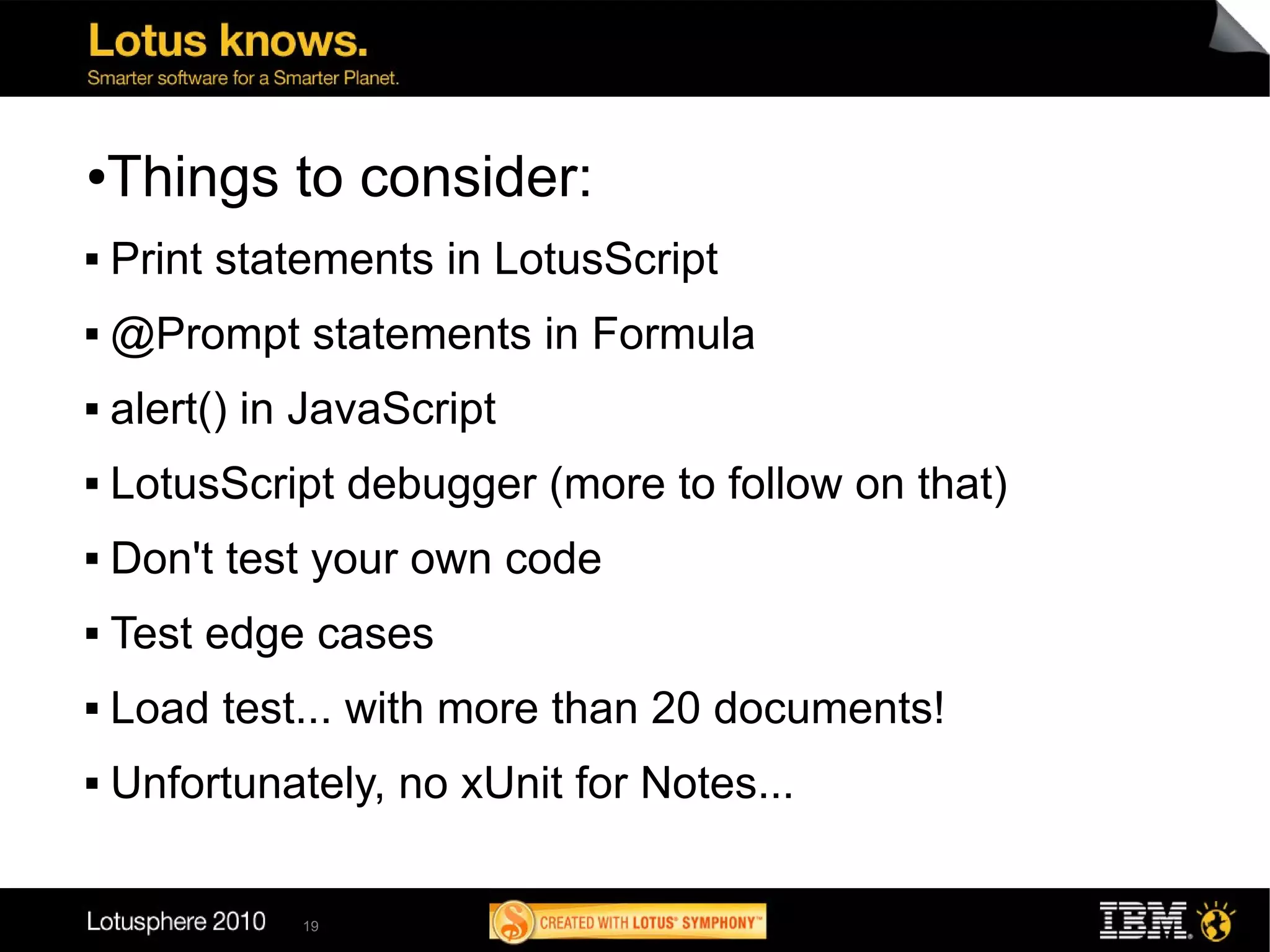 Lotus knows.
Smarter software for a Smarter Planet.

•Things to consider:

▪ Print statements in LotusScript

▪ @Prompt statements in Formula

▪ alert() in JavaScript

▪ LotusScript debugger (more to follow on that)

▪ Don't test your own code

▪ Test edge cases

▪ Load test... with more than 20 documents!

▪ Unfortunately, no xUnit for Notes...

Lotusphere 2010 19

CREATED WITH LOTUS® SYMPHONY™

IBM